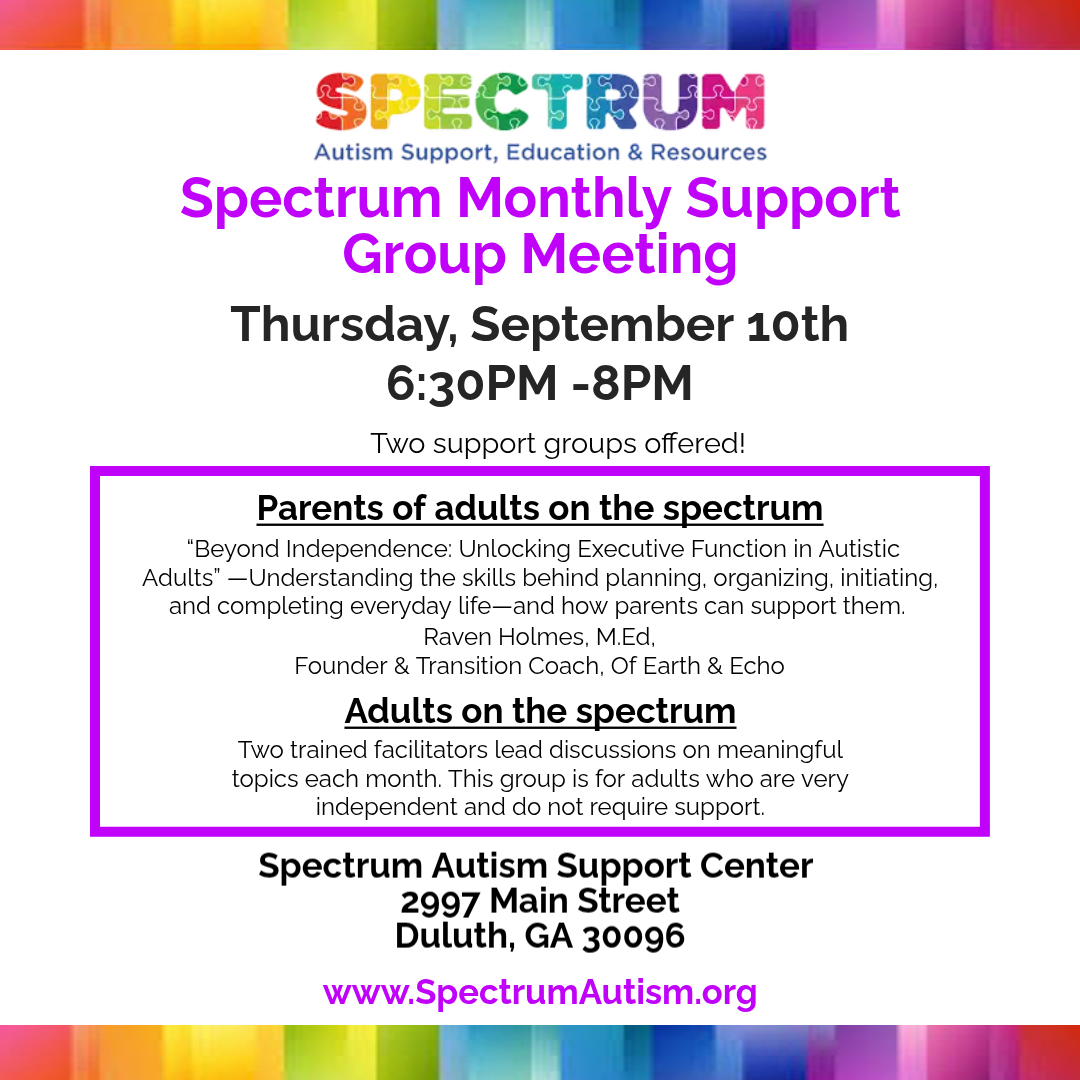 SPECTRUM
Autism Support, Education & Resources

Spectrum Monthly Support Group Meeting

Thursday, September 10th
6:30PM -8PM

Two support groups offered!

Parents of adults on the spectrum

“Beyond Independence: Unlocking Executive Function in Autistic Adults” —Understanding the skills behind planning, organizing, initiating, and completing everyday life—and how parents can support them.
Raven Holmes, M.Ed,
Founder & Transition Coach, Of Earth & Echo

Adults on the spectrum

Two trained facilitators lead discussions on meaningful topics each month. This group is for adults who are very independent and do not require support.

Spectrum Autism Support Center
2997 Main Street
Duluth, GA 30096

www.SpectrumAutism.org